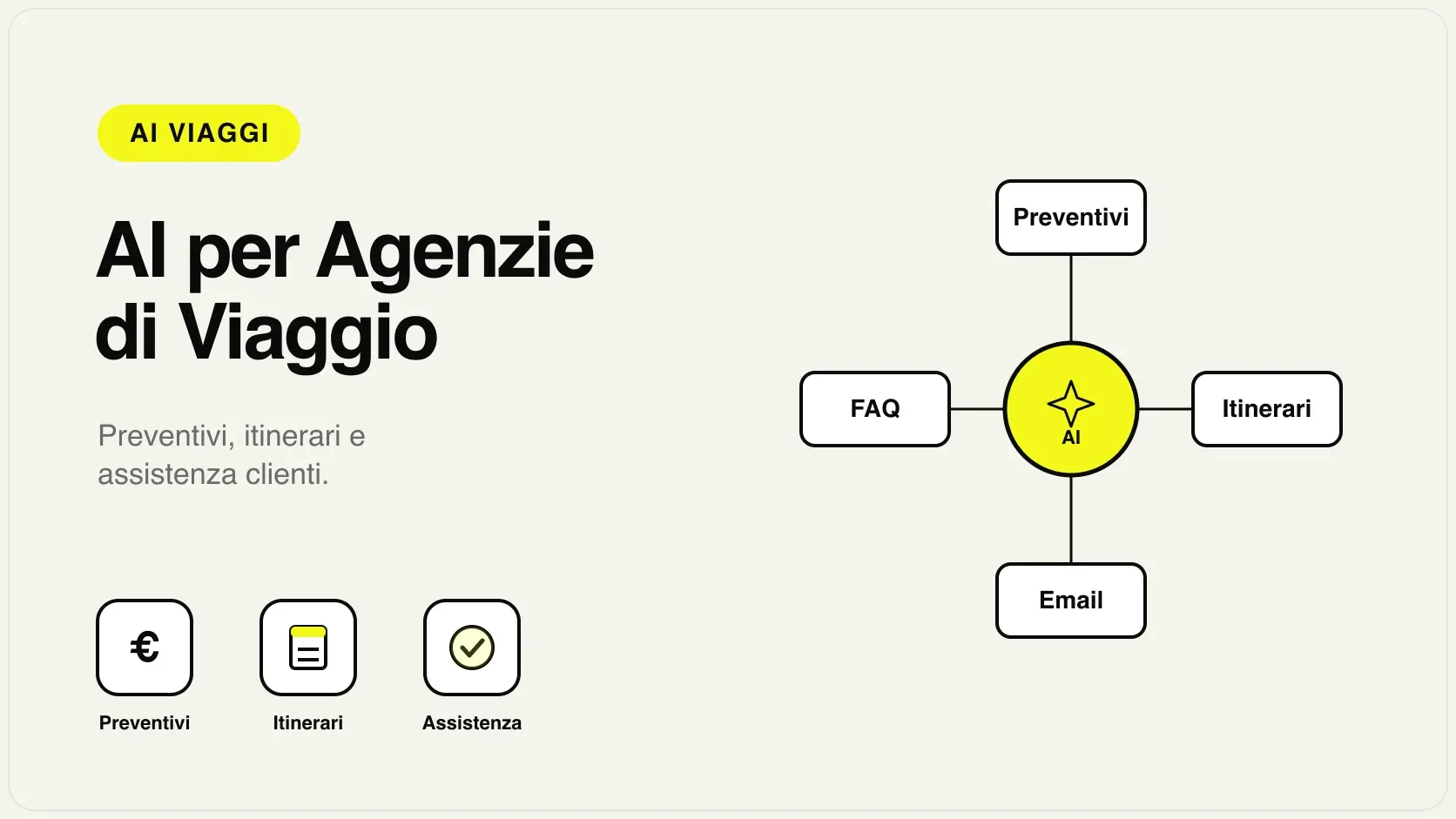 AI VIAGGI

AI per Agenzie di Viaggio

Preventivi, itinerari e assistenza clienti.

€
Preventivi

Itinerari

Assistenza

Preventivi

FAQ

AI

Itinerari

Email